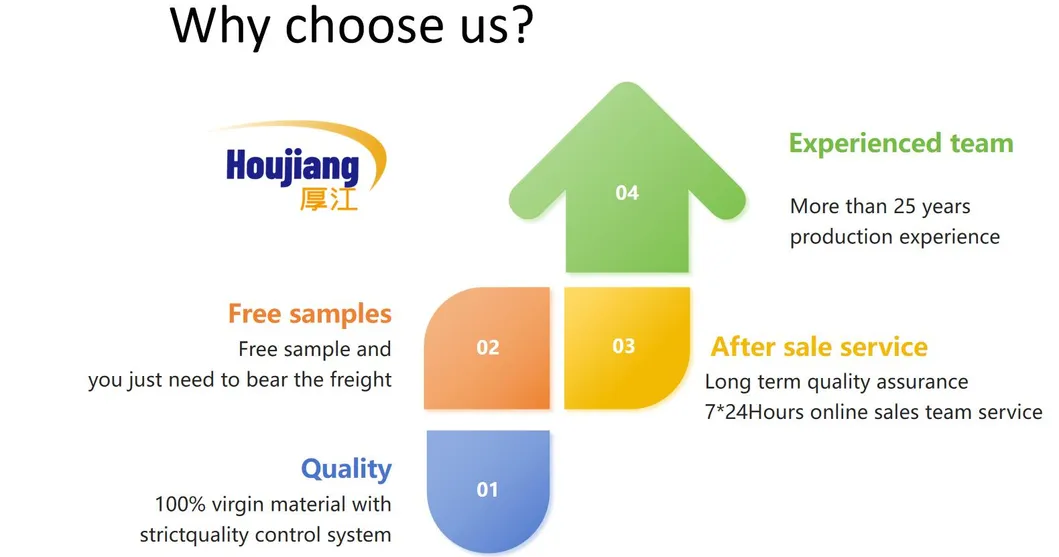 Why choose us?

Houjiang 厚江

04

Experienced team

More than 25 years production experience

Free samples

Free sample and you just need to bear the freight

02

03

After sale service

Long term quality assurance
7*24Hours online sales team service

Quality

100% virgin material with strictquality control system

01